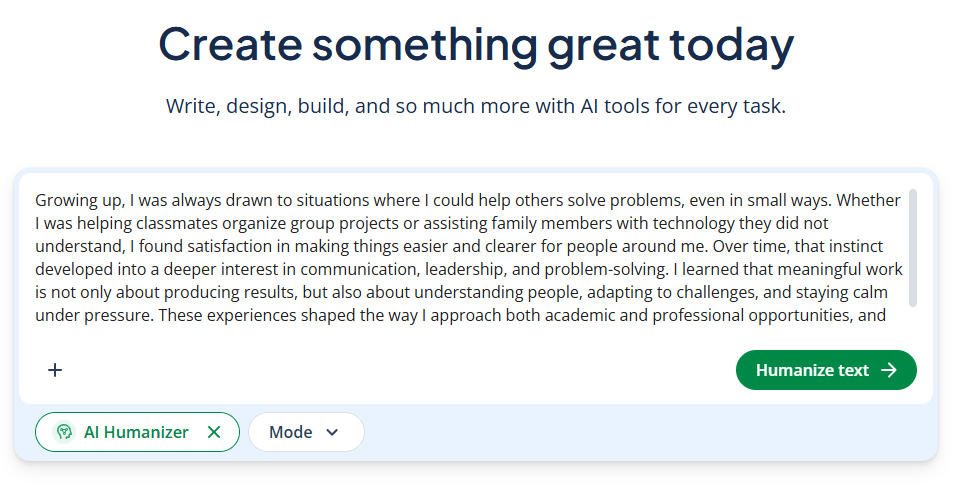 Create something great today

Write, design, build, and so much more with AI tools for every task.

Growing up, I was always drawn to situations where I could help others solve problems, even in small ways. Whether I was helping classmates organize group projects or assisting family members with technology they did not understand, I found satisfaction in making things easier and clearer for people around me. Over time, that instinct developed into a deeper interest in communication, leadership, and problem-solving. I learned that meaningful work is not only about producing results, but also about understanding people, adapting to challenges, and staying calm under pressure. These experiences shaped the way I approach both academic and professional opportunities, and

+

Humanize text →

AI Humanizer ×

Mode